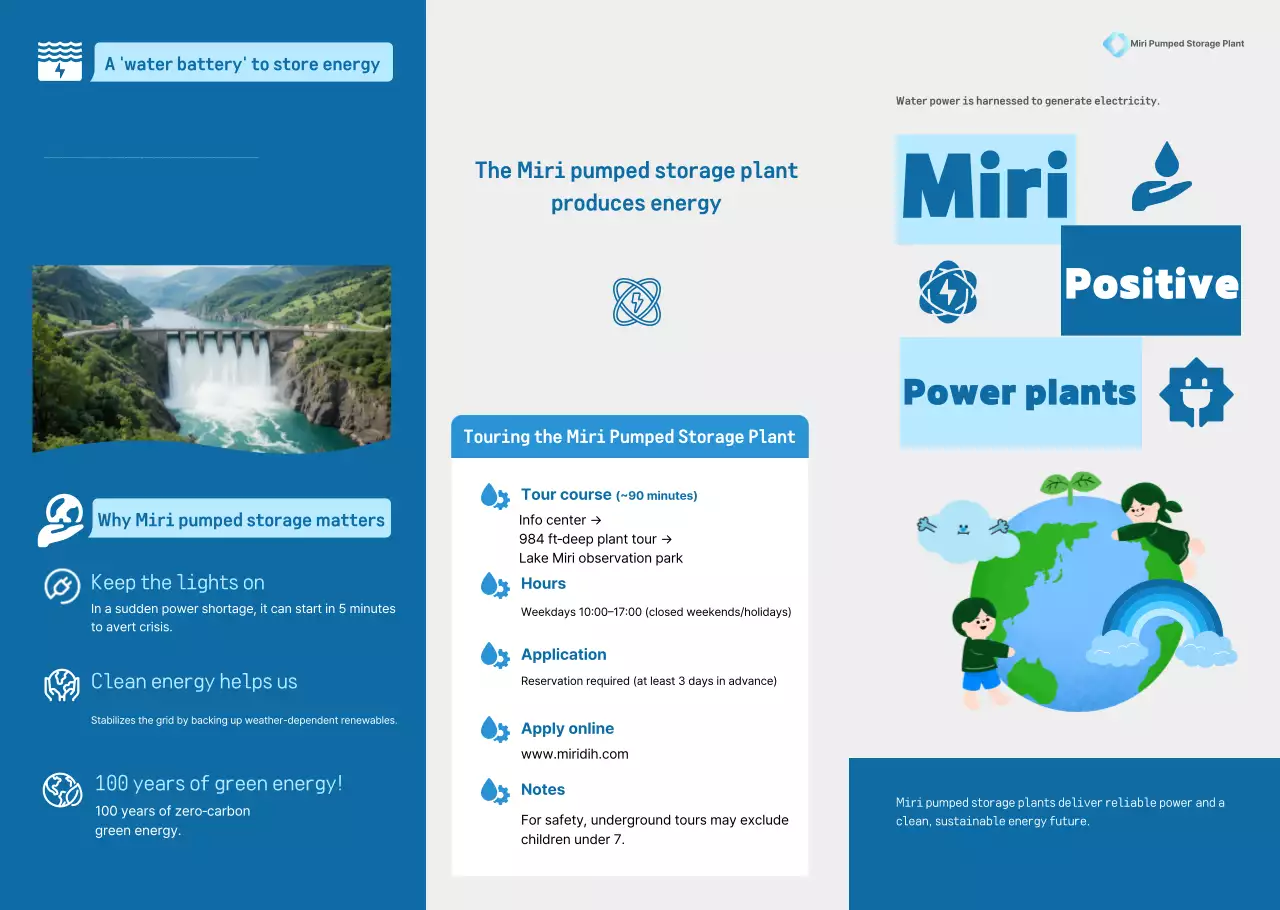 A 'water battery' to store energy

Why Miri pumped storage matters

Keep the lights on

In a sudden power shortage, it can start in 5 minutes to avert crisis.

Clean energy helps us

Stabilizes the grid by backing up weather-dependent renewables.

100 years of green energy!

100 years of zero-carbon green energy.

The Miri pumped storage plant produces energy

Touring the Miri Pumped Storage Plant

Tour course (~90 minutes)

Info center →
984 ft-deep plant tour →
Lake Miri observation park

Hours

Weekdays 10:00–17:00 (closed weekends/holidays)

Application

Reservation required (at least 3 days in advance)

Apply online

www.miridih.com

Notes

For safety, underground tours may exclude children under 7.

Miri Pumped Storage Plant

Water power is harnessed to generate electricity.

Miri

Positive

Power plants

Miri pumped storage plants deliver reliable power and a clean, sustainable energy future.